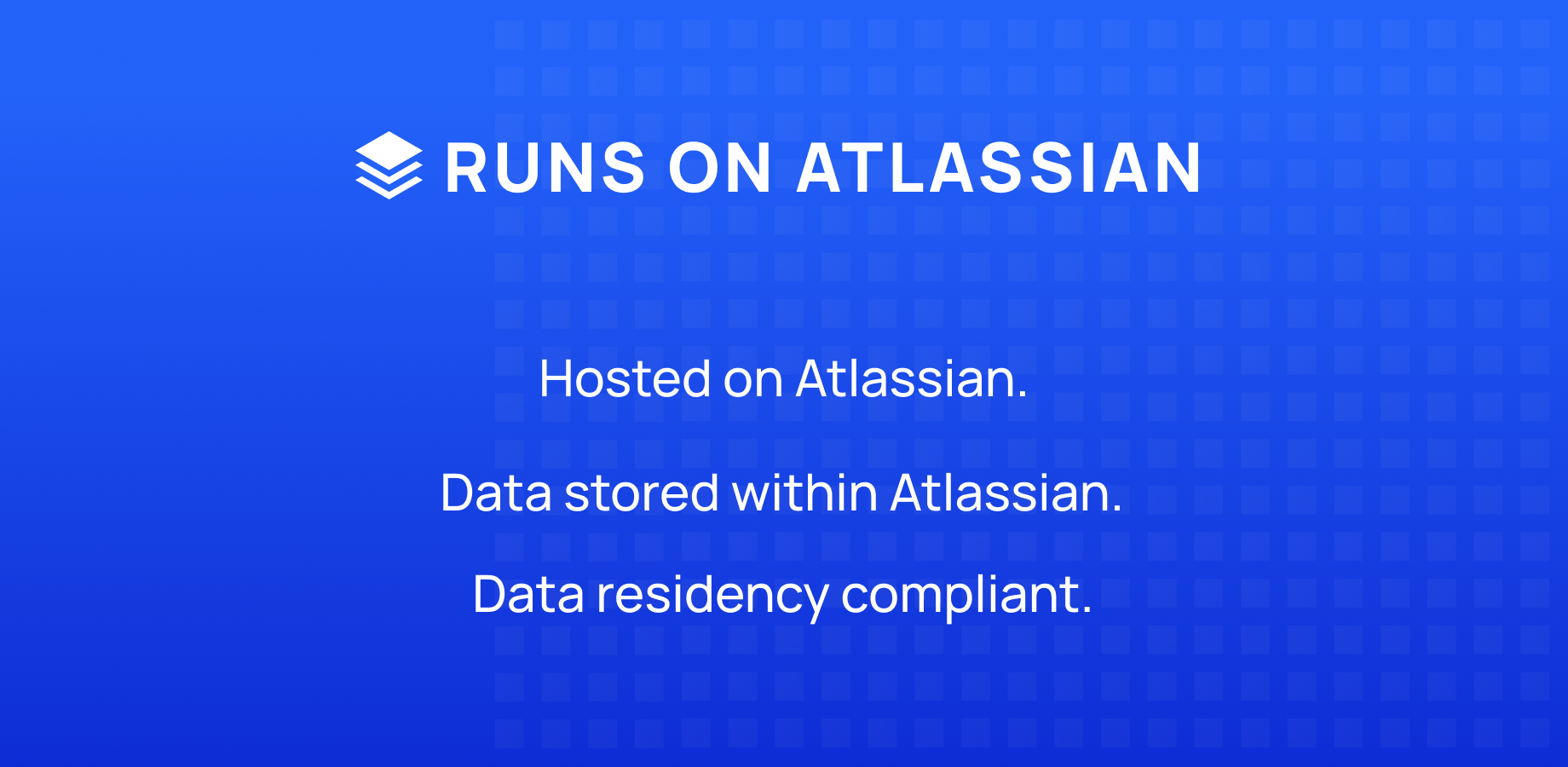 RUNS ON ATLASSIAN

Hosted on Atlassian.

Data stored within Atlassian.

Data residency compliant.